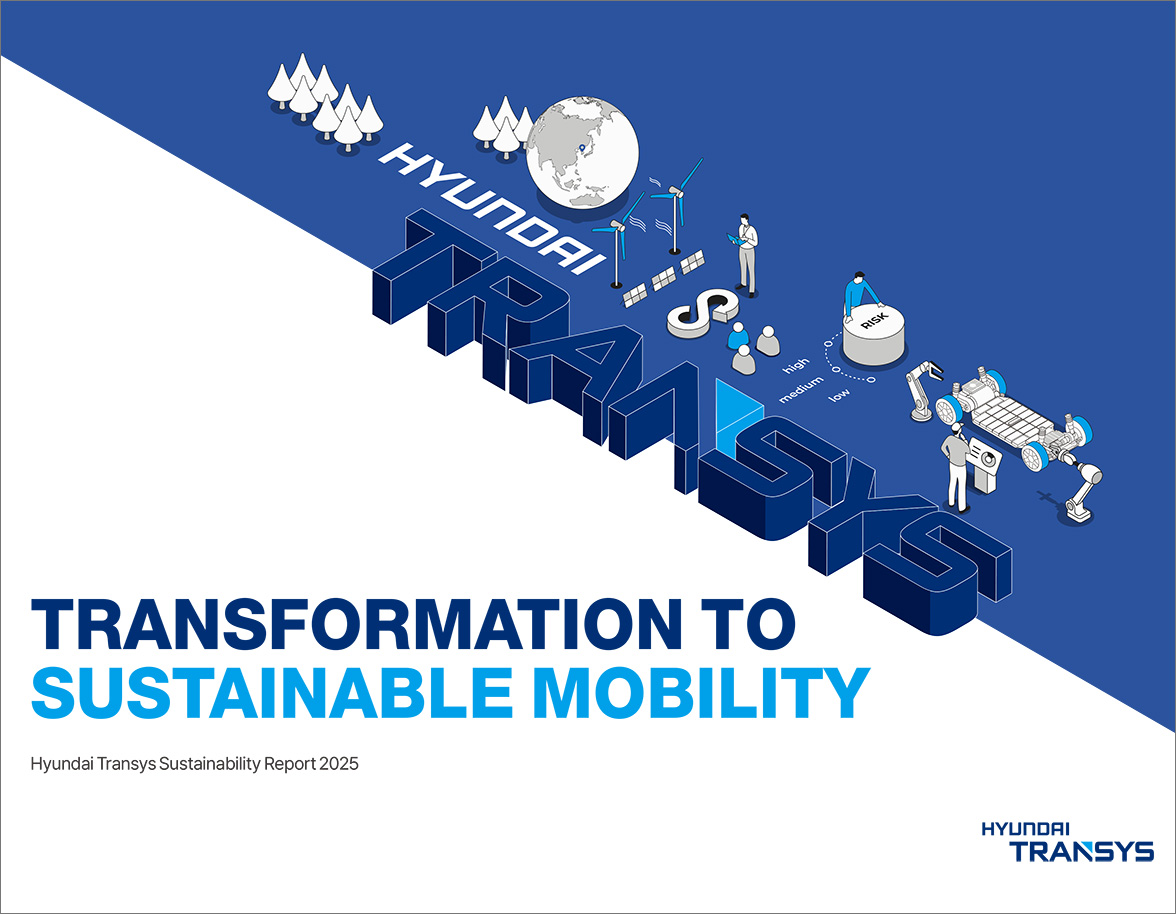 HYUNDAI
TRANSYS

RISK

high
medium
low

TRANSFORMATION TO
SUSTAINABLE MOBILITY

Hyundai Transys Sustainability Report 2025

HYUNDAI
TRANSYS